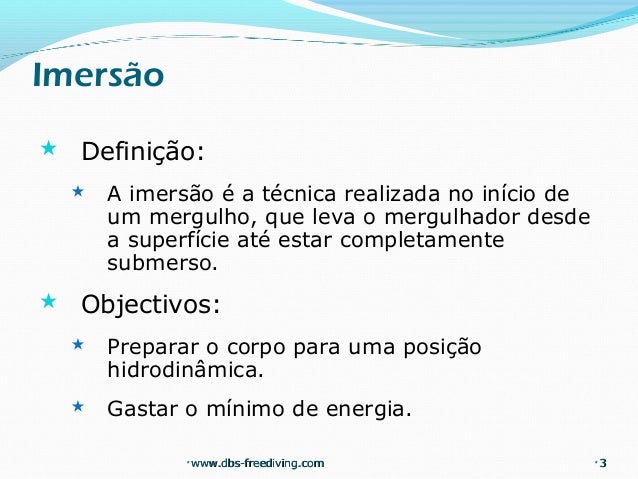 Imersão

Definição:

A imersão é a técnica realizada no início de um mergulho, que leva o mergulhador desde a superfície até estar completamente submerso.

Objectivos:

Preparar o corpo para uma posição hidrodinâmica.

Gastar o mínimo de energia.

www.dbs-freediving.com

3